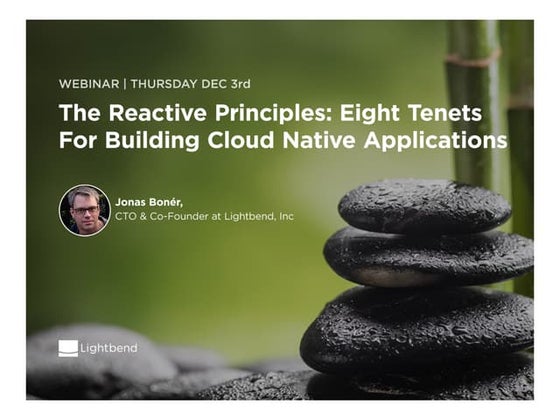 WEBINAR | THURSDAY DEC 3rd

The Reactive Principles: Eight Tenets For Building Cloud Native Applications

Jonas Bonér,
CTO & Co-Founder at Lightbend, Inc

Lightbend